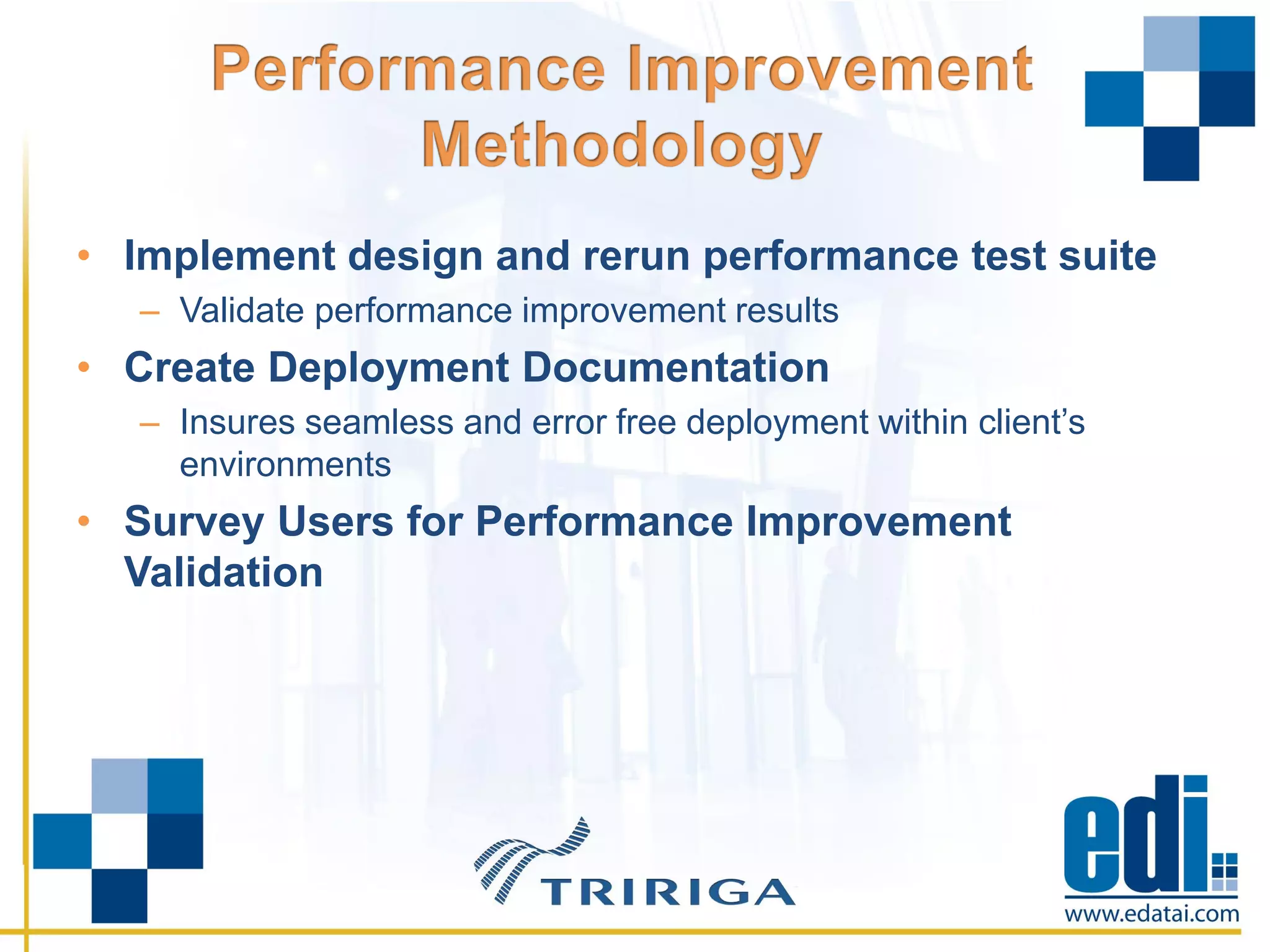 Performance Improvement Methodology

• Implement design and rerun performance test suite
– Validate performance improvement results
• Create Deployment Documentation
– Insures seamless and error free deployment within client's environments
• Survey Users for Performance Improvement Validation

TRIRIGA

edi
www.edatai.com